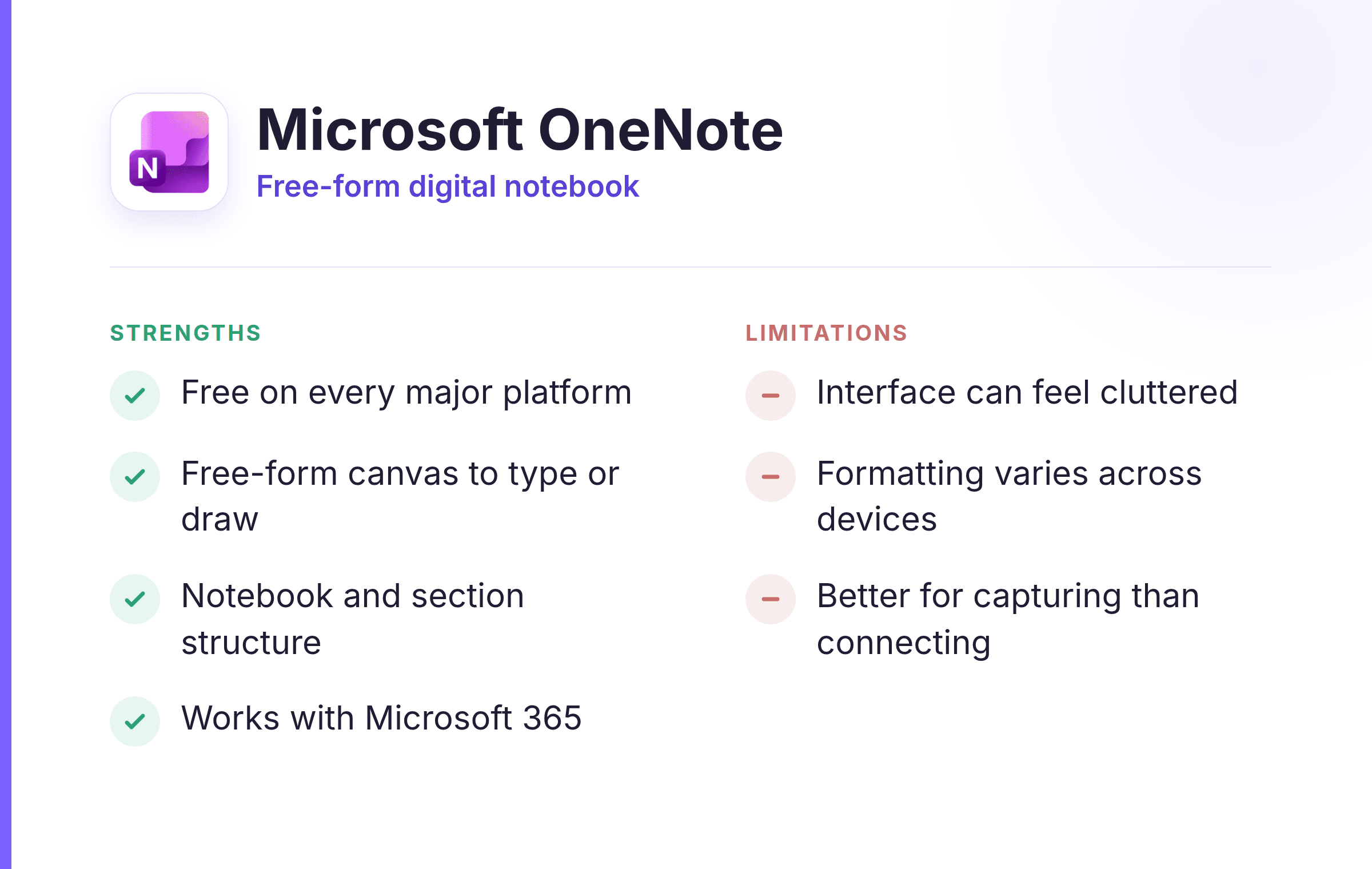 N

Microsoft OneNote
Free-form digital notebook

STRENGTHS

Free on every major platform

Free-form canvas to type or draw

Notebook and section structure

Works with Microsoft 365

LIMITATIONS

Interface can feel cluttered

Formatting varies across devices

Better for capturing than connecting